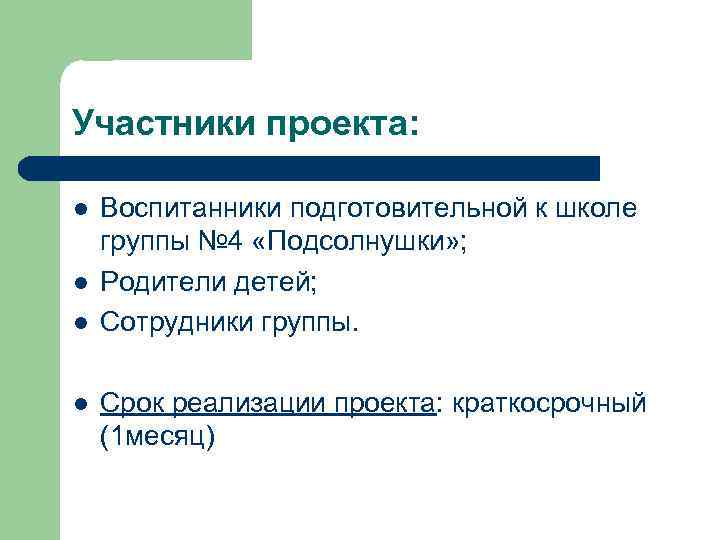 Участники проекта:

- Воспитанники подготовительной к школе группы №4 «Подсолнушки»;
- Родители детей;
- Сотрудники группы.

- Срок реализации проекта: краткосрочный (1месяц)